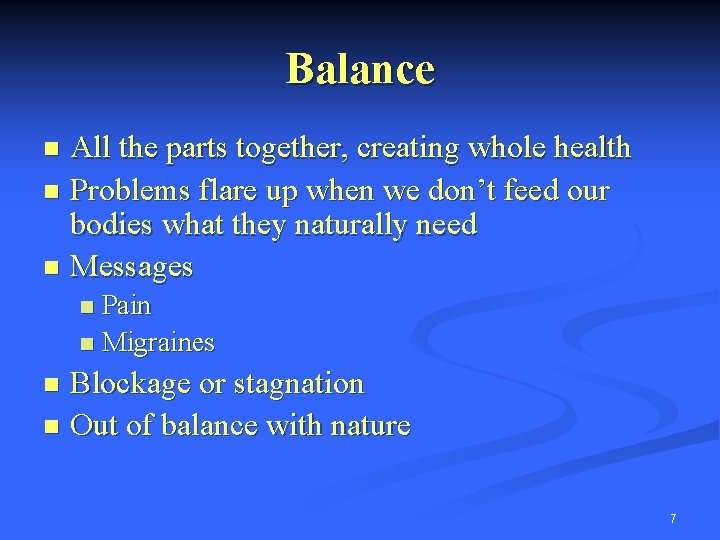 Balance

- All the parts together, creating whole health
- Problems flare up when we don’t feed our bodies what they naturally need
- Messages
  - Pain
  - Migraines
- Blockage or stagnation
- Out of balance with nature

7